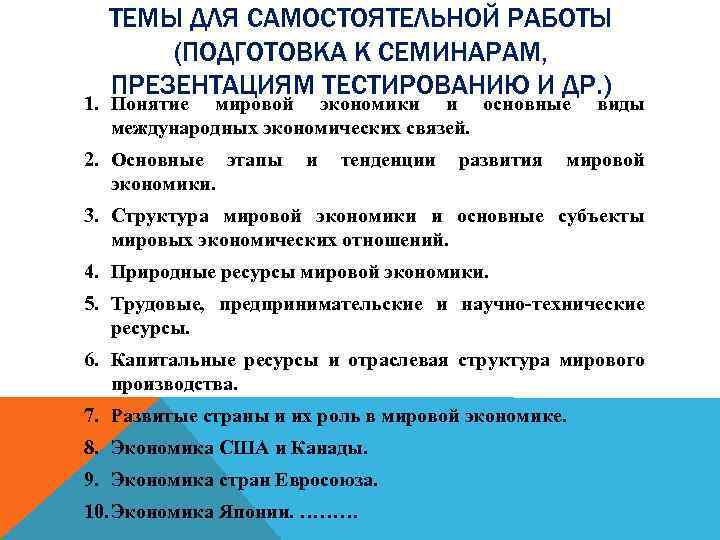 ТЕМЫ ДЛЯ САМОСТОЯТЕЛЬНОЙ РАБОТЫ (ПОДГОТОВКА К СЕМИНАРАМ, ПРЕЗЕНТАЦИЯМ ТЕСТИРОВАНИЮ И ДР.)

1. Понятие мировой экономики и основные виды международных экономических связей.
2. Основные этапы и тенденции развития мировой экономики.
3. Структура мировой экономики и основные субъекты мировых экономических отношений.
4. Природные ресурсы мировой экономики.
5. Трудовые, предпринимательские и научно-технические ресурсы.
6. Капитальные ресурсы и отраслевая структура мирового производства.
7. Развитые страны и их роль в мировой экономике.
8. Экономика США и Канады.
9. Экономика стран Евросоюза.
10. Экономика Японии. ………